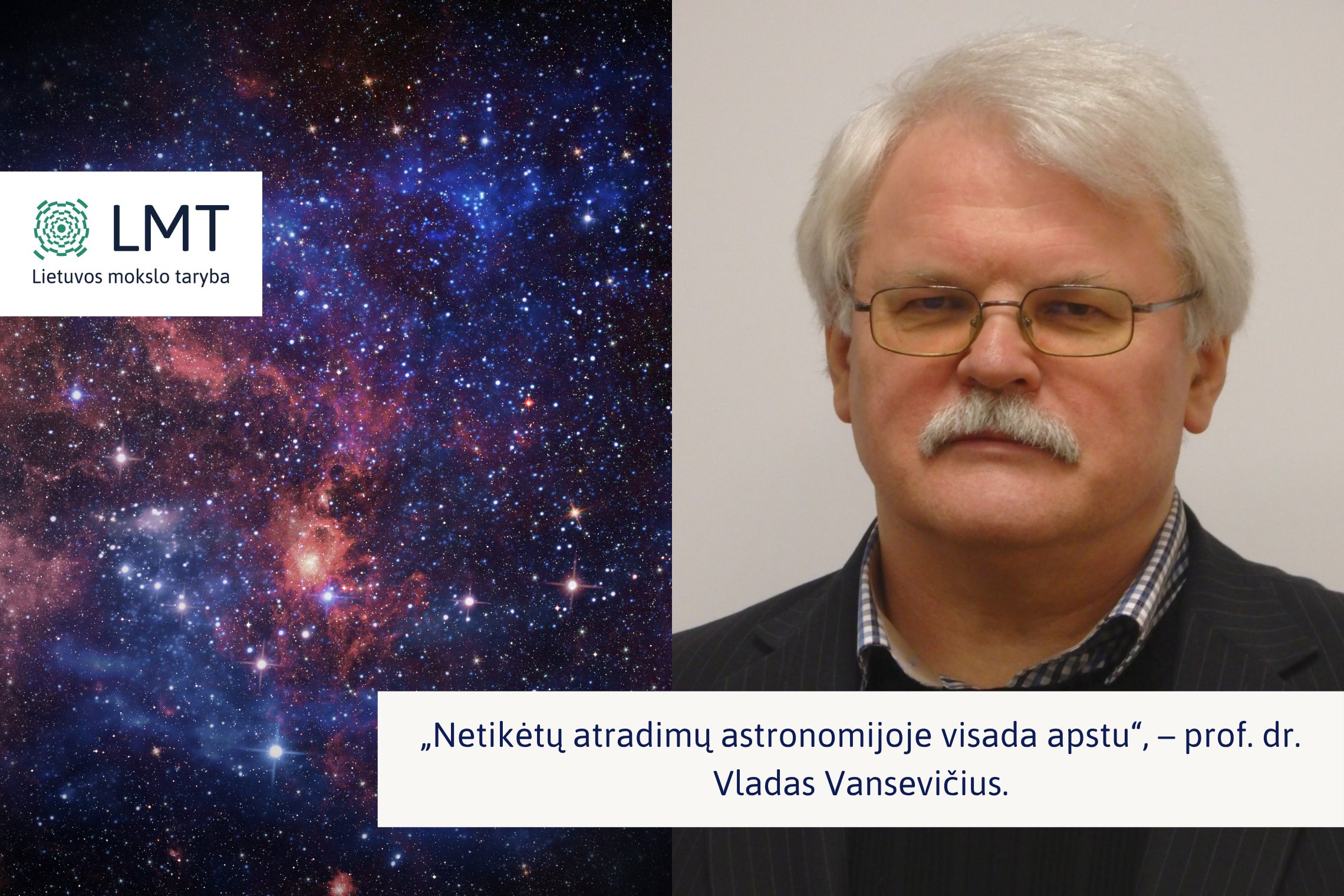 LMT
Lietuvos mokslo taryba

„Netikėtų atradimų astronomijoje visada apstu“, – prof. dr. Vladas Vansevičius.